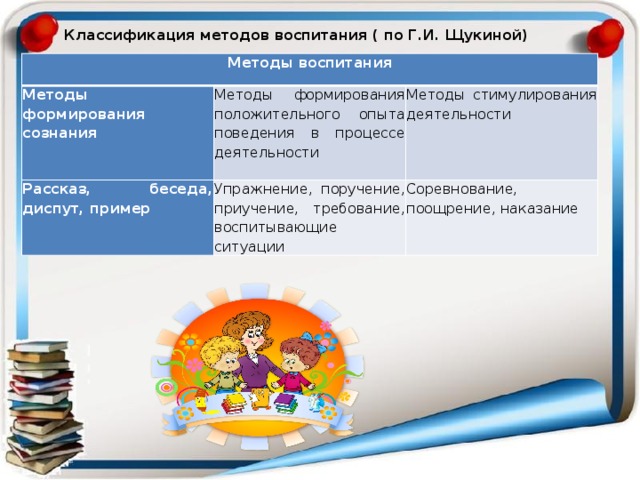 Классификация методов воспитания ( по Г.И. Щукиной)

| Методы воспитания | | |
|---|---|---|
| Методы формирования сознания | Методы формирования положительного опыта поведения в процессе деятельности | Методы стимулирования деятельности |
| Рассказ, беседа, диспут, пример | Упражнение, поручение, приучение, требование, воспитывающие ситуации | Соревнование, поощрение, наказание |